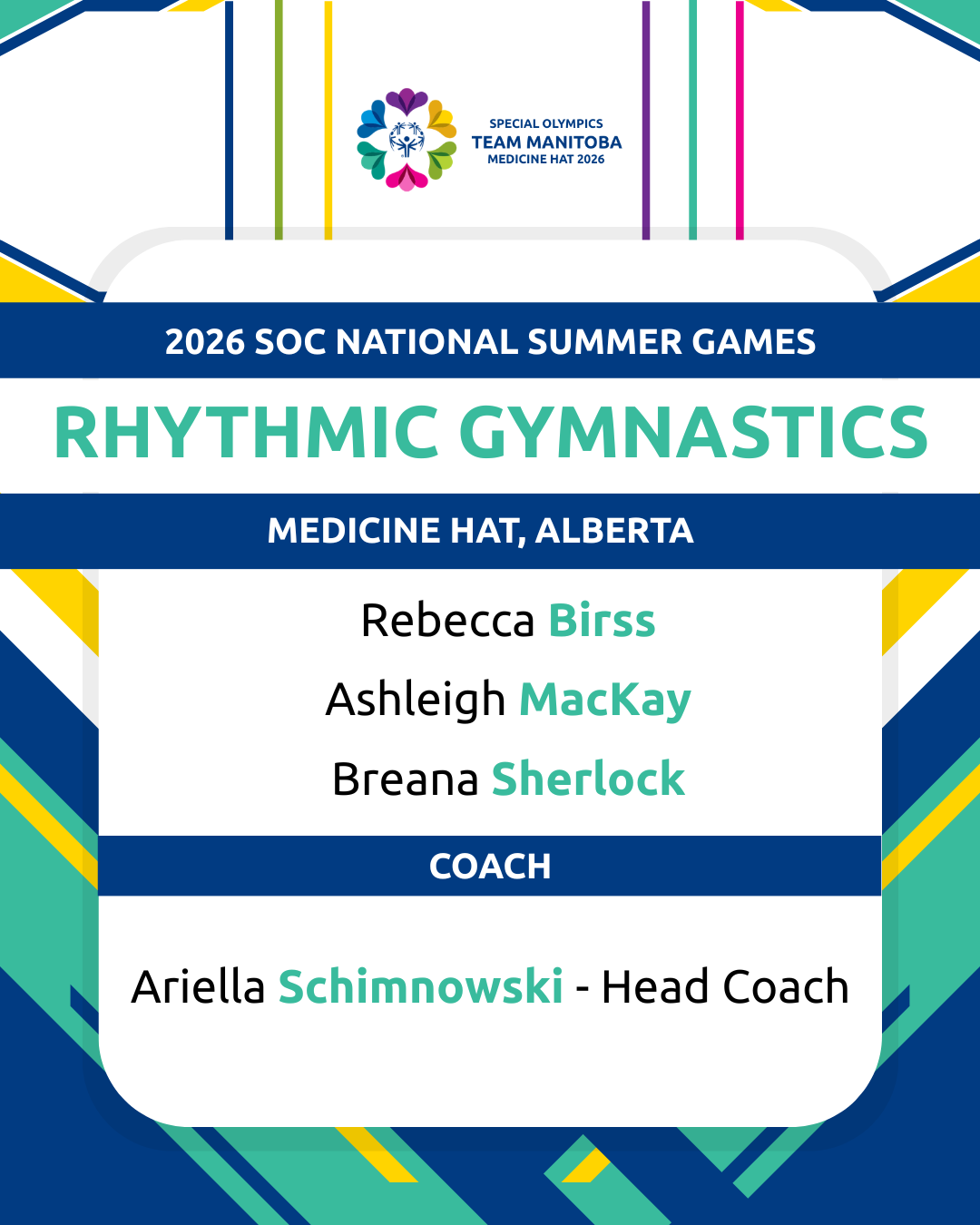 SPECIAL OLYMPICS
TEAM MANITOBA
MEDICINE HAT 2026

2026 SOC NATIONAL SUMMER GAMES

RHYTHMIC GYMNASTICS

MEDICINE HAT, ALBERTA

Rebecca Birss

Ashleigh MacKay

Breana Sherlock

COACH

Ariella Schimnowski - Head Coach